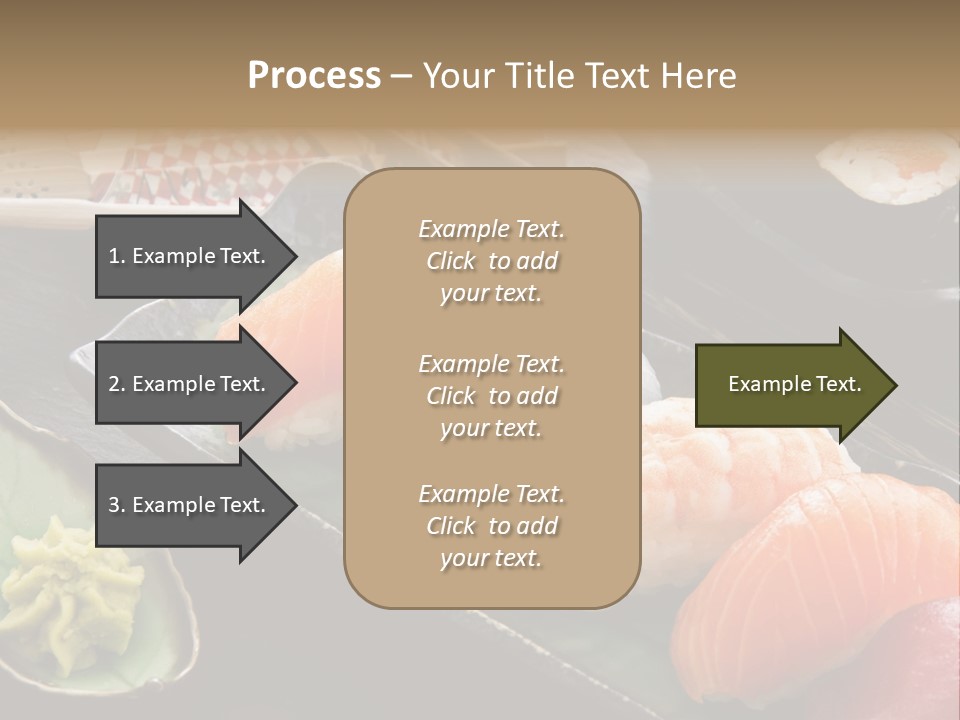 Process – Your Title Text Here

1. Example Text.

2. Example Text.

3. Example Text.

Example Text. Click to add your text.

Example Text. Click to add your text.

Example Text. Click to add your text.

Example Text.